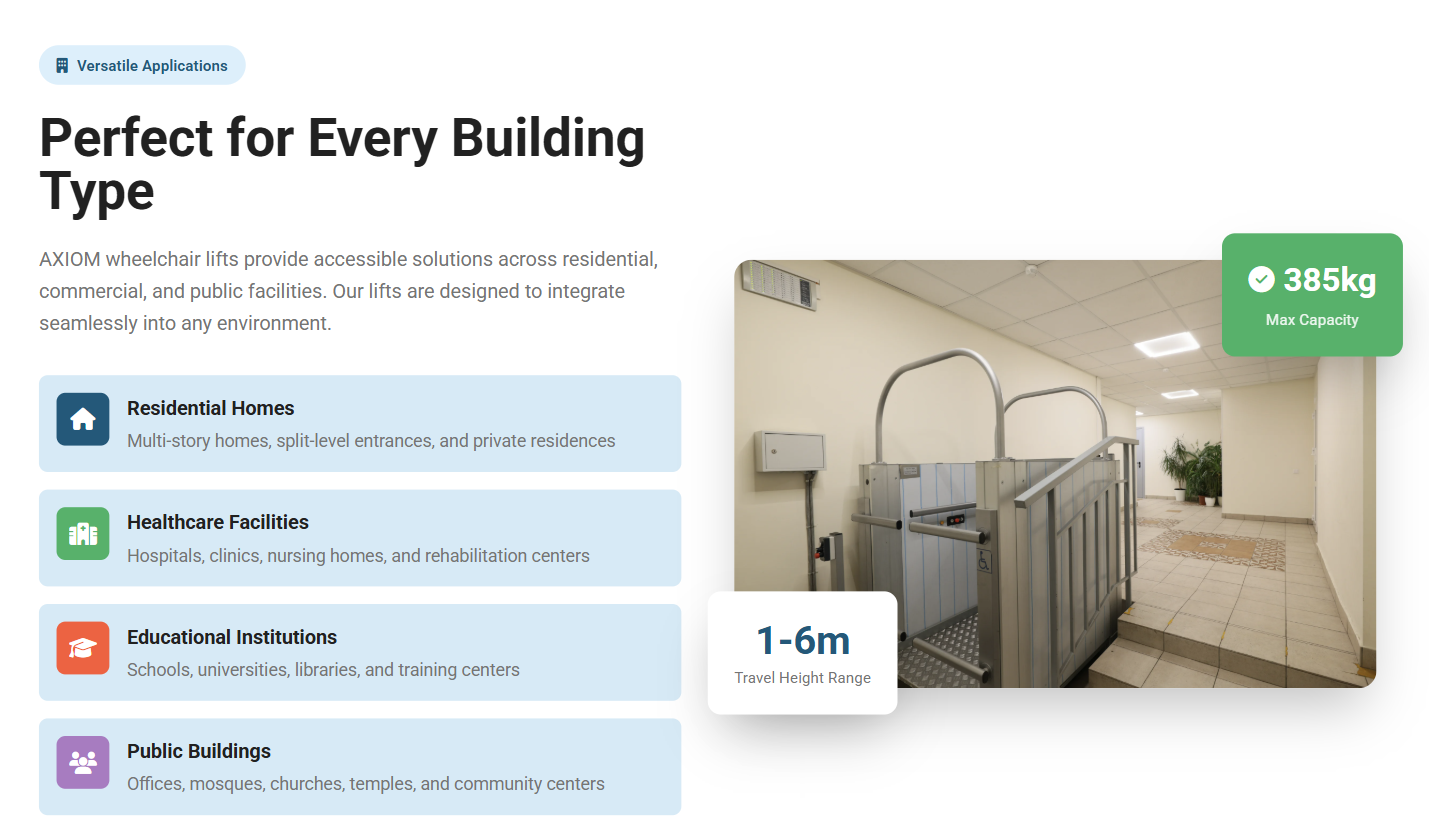 Versatile Applications

Perfect for Every Building Type

AXIOM wheelchair lifts provide accessible solutions across residential, commercial, and public facilities. Our lifts are designed to integrate seamlessly into any environment.

Residential Homes
Multi-story homes, split-level entrances, and private residences

Healthcare Facilities
Hospitals, clinics, nursing homes, and rehabilitation centers

Educational Institutions
Schools, universities, libraries, and training centers

Public Buildings
Offices, mosques, churches, temples, and community centers

385kg
Max Capacity

1-6m
Travel Height Range